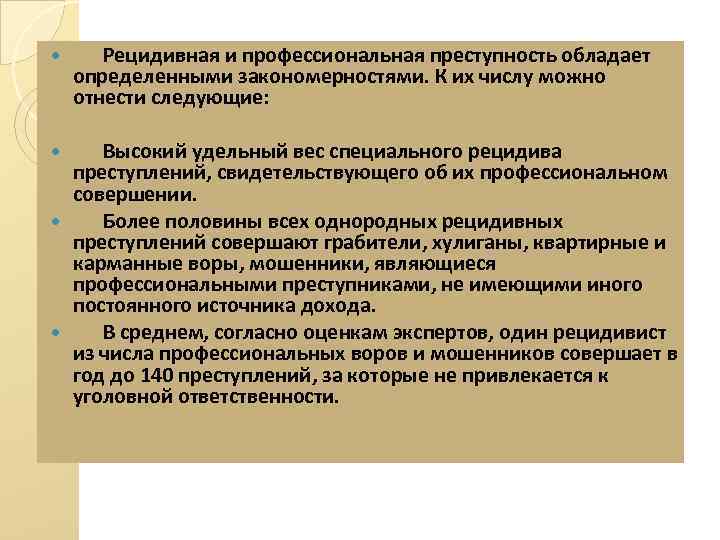 Рецидивная и профессиональная преступность обладает определенными закономерностями. К их числу можно отнести следующие:

Высокий удельный вес специального рецидива преступлений, свидетельствующего об их профессиональном совершении.

Более половины всех однородных рецидивных преступлений совершают грабители, хулиганы, квартирные и карманные воры, мошенники, являющиеся профессиональными преступниками, не имеющими иного постоянного источника дохода.

В среднем, согласно оценкам экспертов, один рецидивист из числа профессиональных воров и мошенников совершает в год до 140 преступлений, за которые не привлекается к уголовной ответственности.